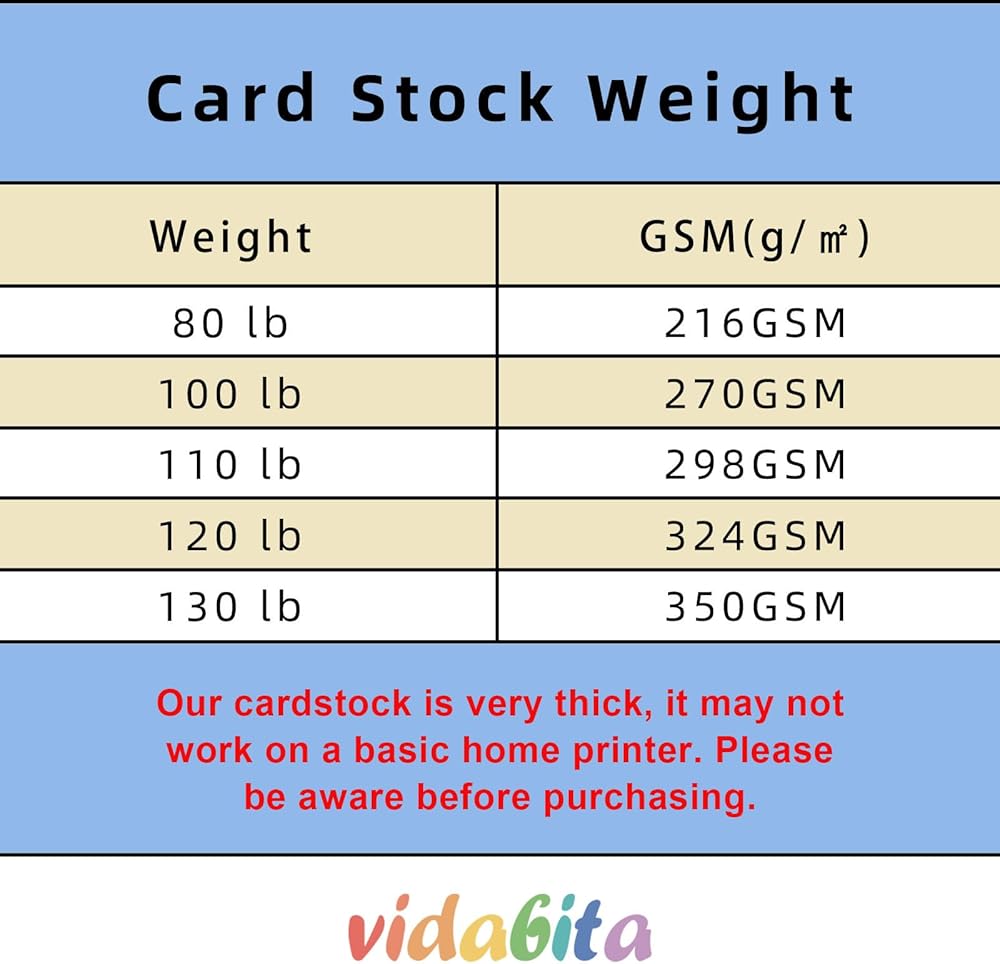 Card Stock Weight

| Weight | GSM(g/㎡) |
|---|---|
| 80 lb | 216GSM |
| 100 lb | 270GSM |
| 110 lb | 298GSM |
| 120 lb | 324GSM |
| 130 lb | 350GSM |

Our cardstock is very thick, it may not work on a basic home printer. Please be aware before purchasing.

vidabita